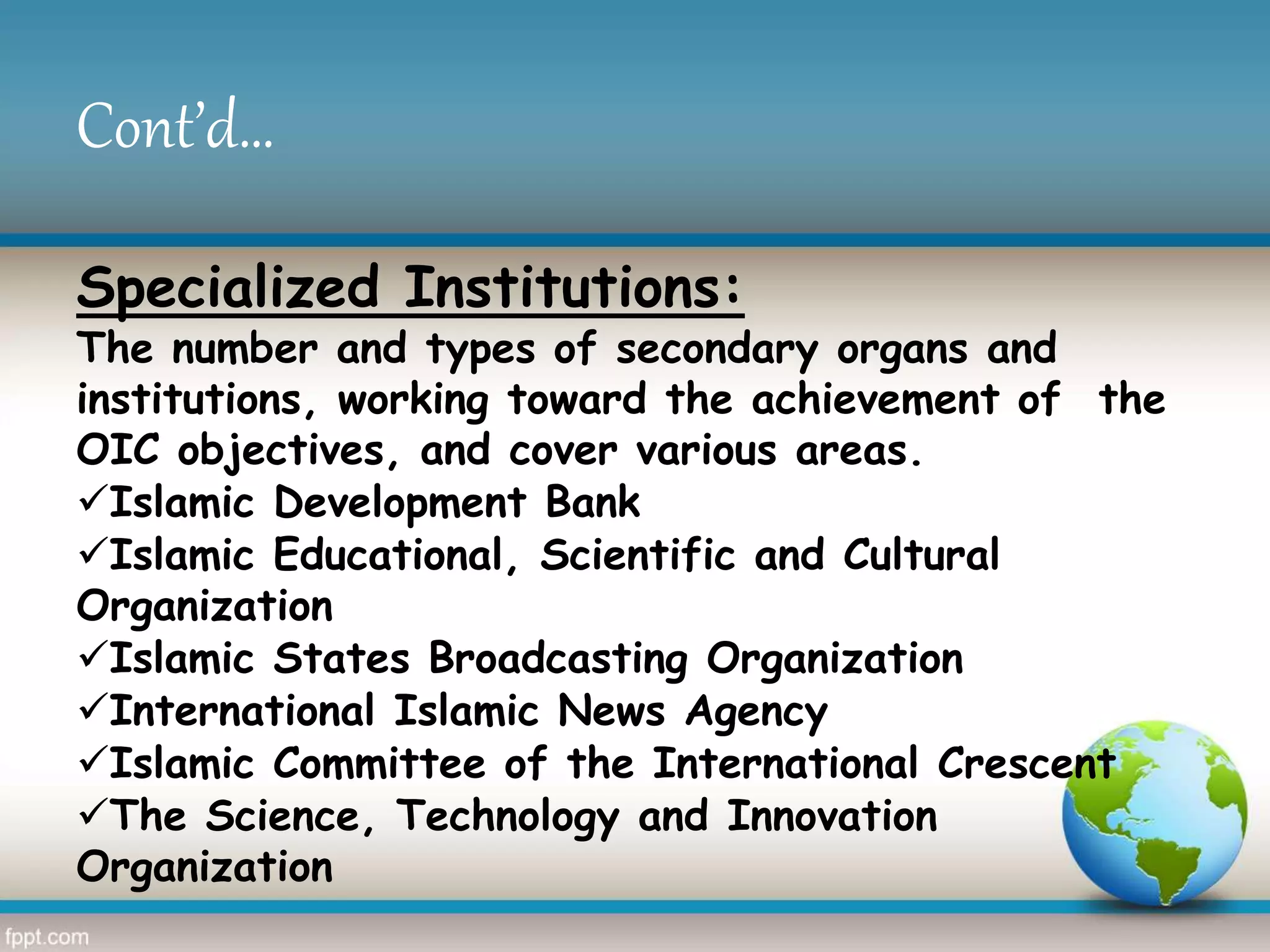 Cont'd...

Specialized Institutions:

The number and types of secondary organs and institutions, working toward the achievement of the OIC objectives, and cover various areas.

✓Islamic Development Bank
✓Islamic Educational, Scientific and Cultural Organization
✓Islamic States Broadcasting Organization
✓International Islamic News Agency
✓Islamic Committee of the International Crescent
✓The Science, Technology and Innovation Organization

fppt.com